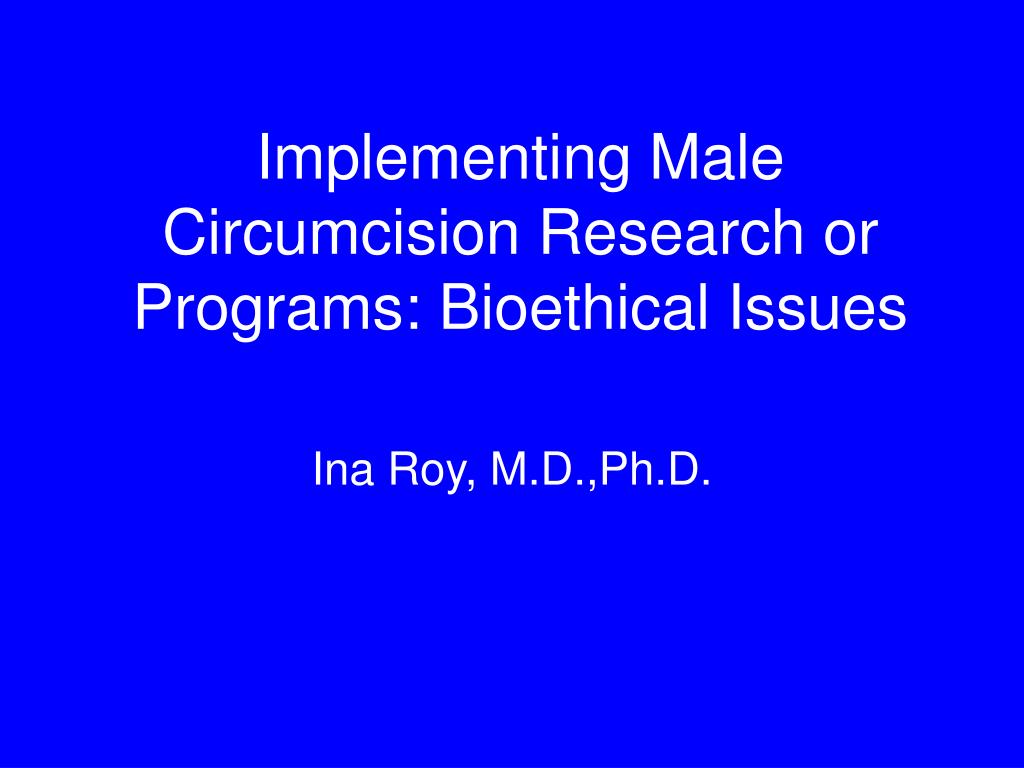 Implementing Male Circumcision Research or Programs: Bioethical Issues

Ina Roy, M.D.,Ph.D.